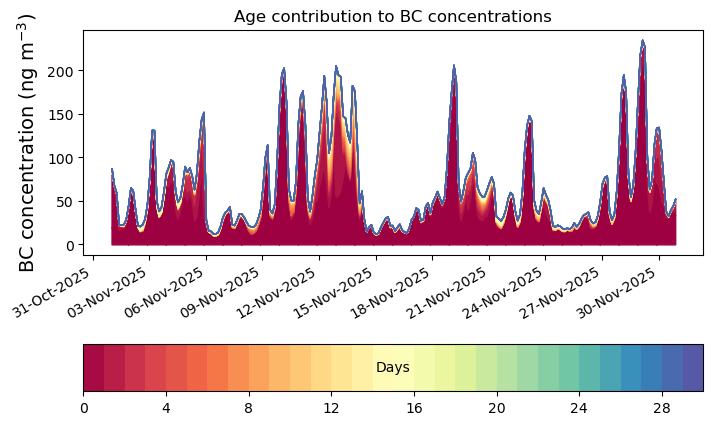 Age contribution to BC concentrations

BC concentration (ng m$^{-3}$)

200
150
100
50
0

31-Oct-2025
03-Nov-2025
06-Nov-2025
09-Nov-2025
12-Nov-2025
15-Nov-2025
18-Nov-2025
21-Nov-2025
24-Nov-2025
27-Nov-2025
30-Nov-2025

Days

0
4
8
12
16
20
24
28